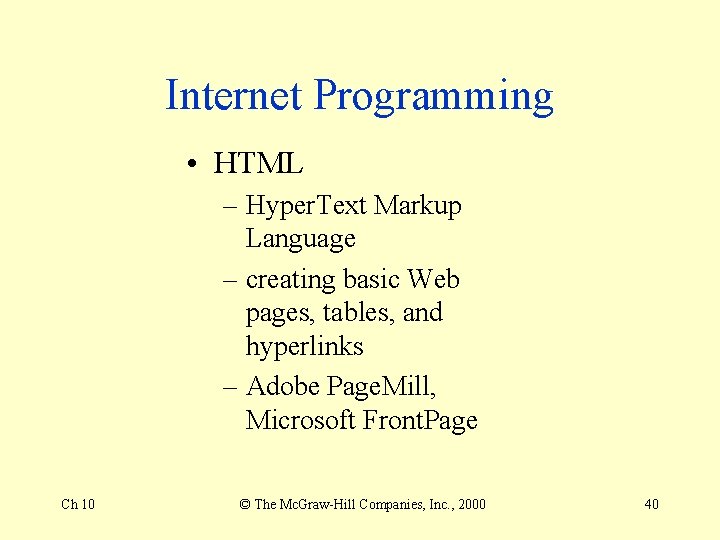 Internet Programming

• HTML

– HyperText Markup Language

– creating basic Web pages, tables, and hyperlinks

– Adobe PageMill, Microsoft FrontPage

Ch 10

© The McGraw-Hill Companies, Inc., 2000

40